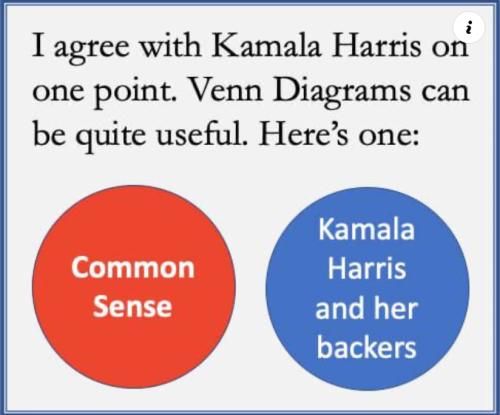 i

I agree with Kamala Harris on one point. Venn Diagrams can be quite useful. Here's one:

Common Sense

Kamala Harris and her backers